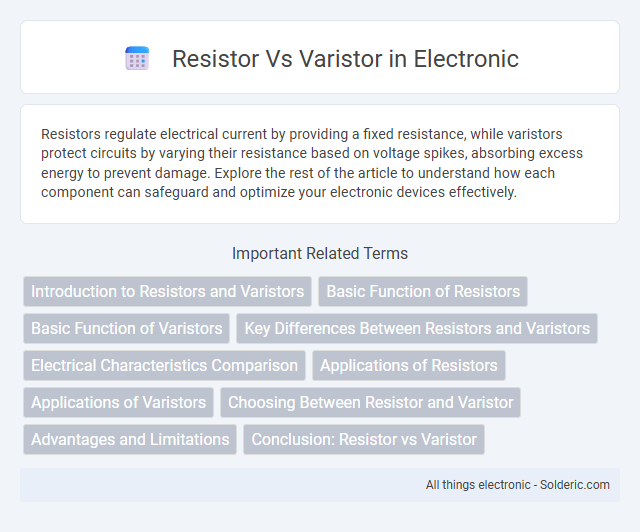 Resistor Vs Varistor in Electronic

Resistors regulate electrical current by providing a fixed resistance, while varistors protect circuits by varying their resistance based on voltage spikes, absorbing excess energy to prevent damage. Explore the rest of the article to understand how each component can safeguard and optimize your electronic devices effectively.

Important Related Terms

Introduction to Resistors and Varistors
Basic Function of Resistors
Basic Function of Varistors
Key Differences Between Resistors and Varistors
Electrical Characteristics Comparison
Applications of Resistors
Applications of Varistors
Choosing Between Resistor and Varistor
Advantages and Limitations
Conclusion: Resistor vs Varistor

All things electronic - Solderic.com